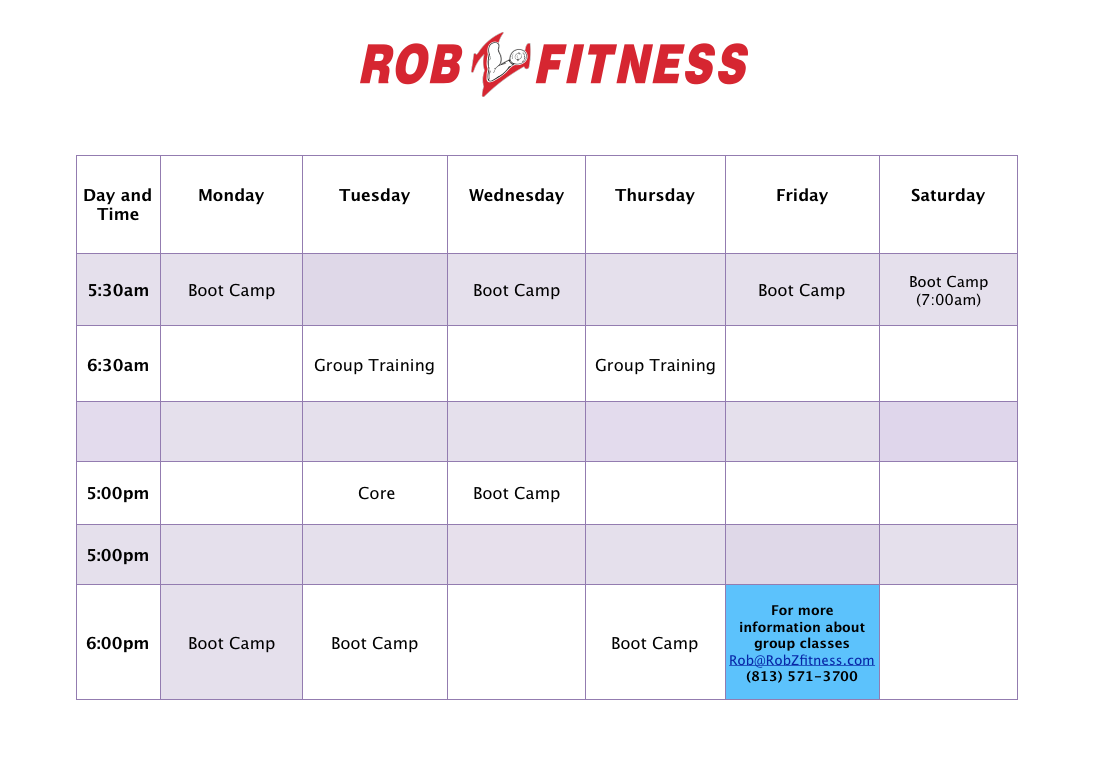 ROB FITNESS

| Day and Time | Monday | Tuesday | Wednesday | Thursday | Friday | Saturday |
|---|---|---|---|---|---|---|
| 5:30am | Boot Camp | | Boot Camp | | Boot Camp | Boot Camp (7:00am) |
| 6:30am | | Group Training | | Group Training | | |
| | | | | | | |
| 5:00pm | | Core | Boot Camp | | | |
| 5:00pm | | | | | | |
| 6:00pm | Boot Camp | Boot Camp | | Boot Camp | For more information about group classes Rob@RobZfitness.com (813) 571-3700 | |